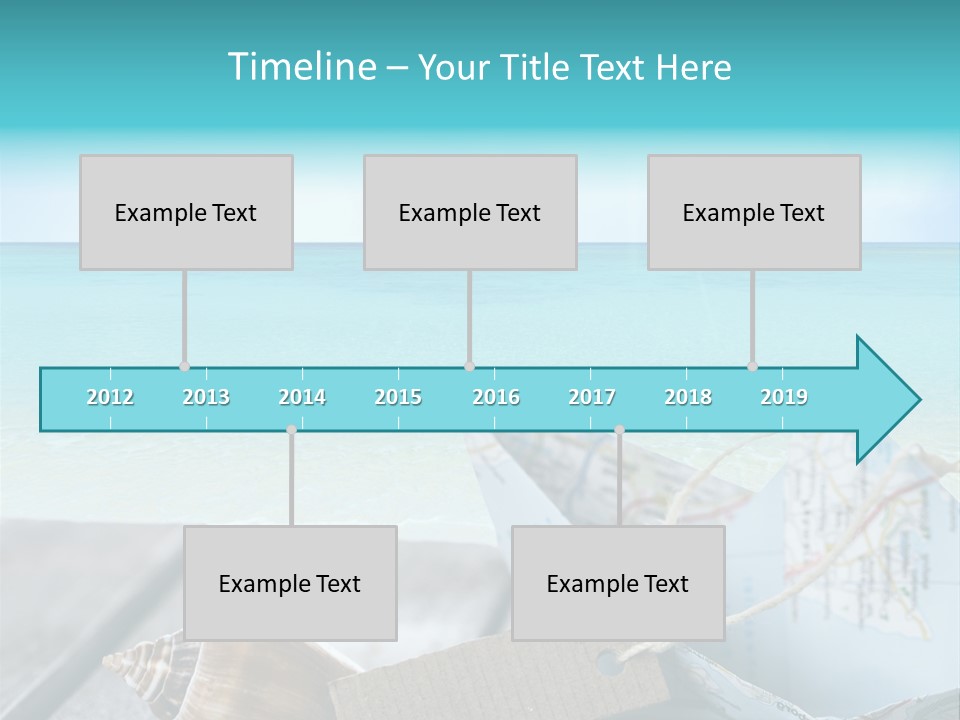 Timeline – Your Title Text Here

Example Text

Example Text

Example Text

2012 2013 2014 2015 2016 2017 2018 2019

Example Text

Example Text